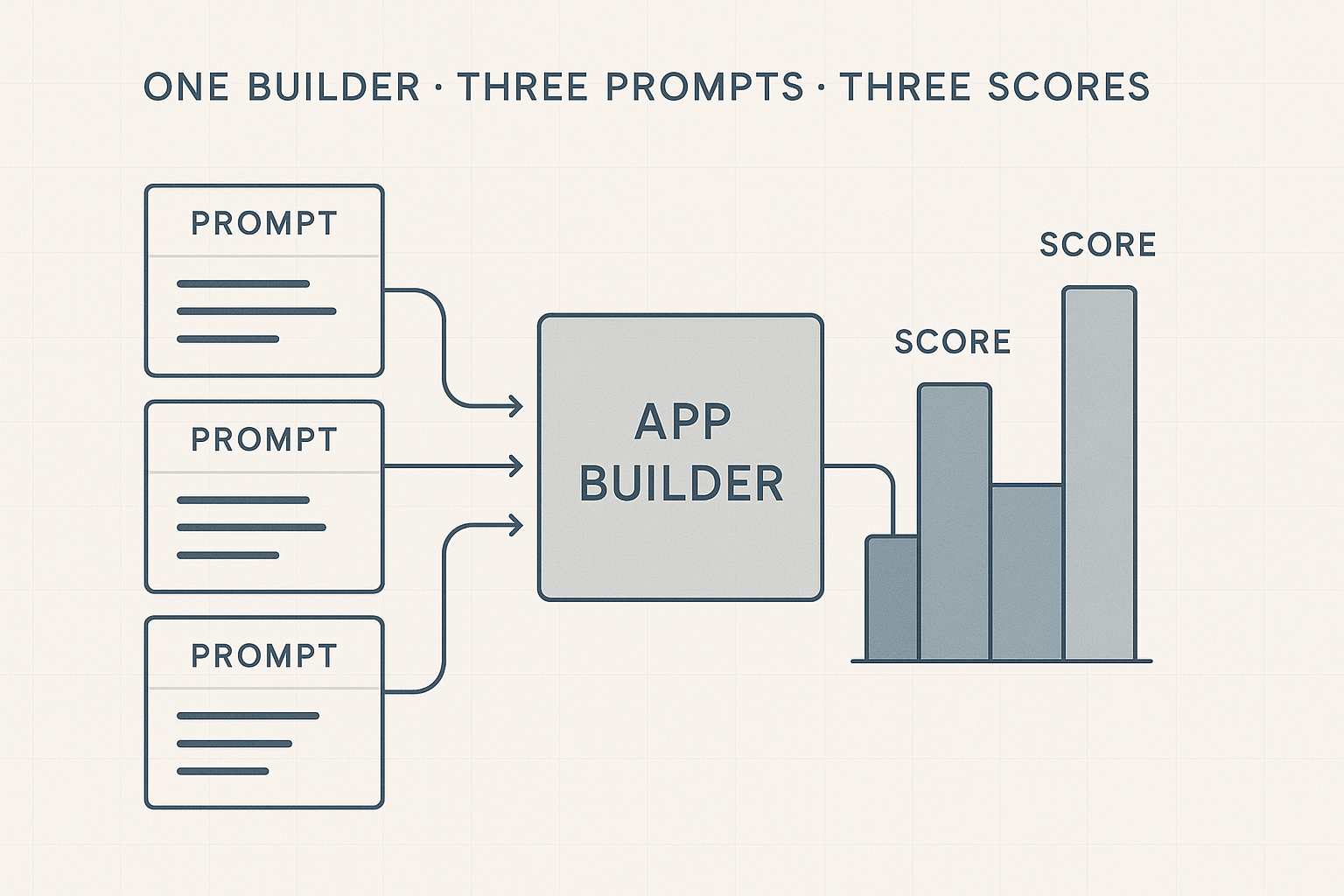 ONE BUILDER · THREE PROMPTS · THREE SCORES

PROMPT

PROMPT

PROMPT

APP BUILDER

SCORE

SCORE